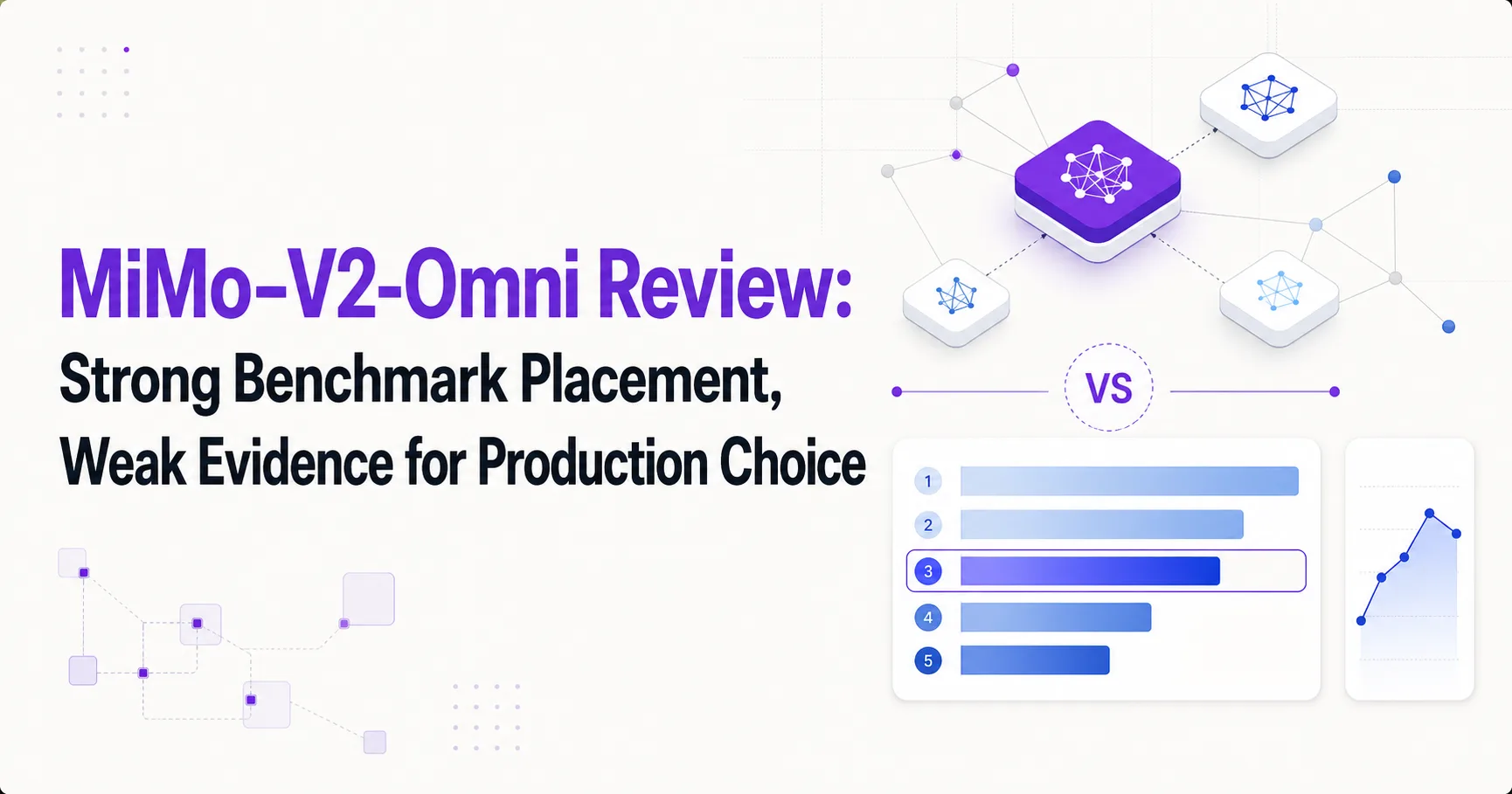 MiMo-V2-Omni Review:
Strong Benchmark Placement, Weak Evidence for Production Choice

VS

1
2
3
4
5